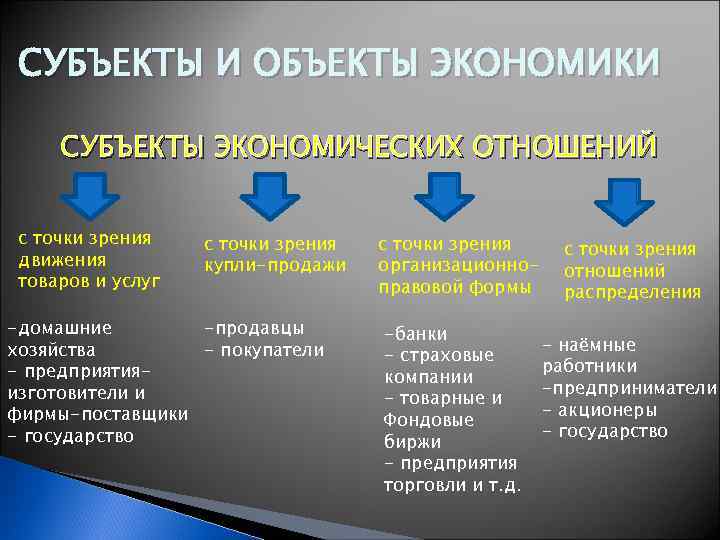 СУБЪЕКТЫ И ОБЪЕКТЫ ЭКОНОМИКИ

СУБЪЕКТЫ ЭКОНОМИЧЕСКИХ ОТНОШЕНИЙ

с точки зрения движения товаров и услуг

-домашние хозяйства
- предприятия-изготовители и фирмы-поставщики
- государство

с точки зрения купли-продажи

-продавцы
- покупатели

с точки зрения организационно-правовой формы

-банки
- страховые компании
- товарные и Фондовые биржи
- предприятия торговли и т.д.

с точки зрения отношений распределения

- наёмные работники
-предприниматели
- акционеры
- государство